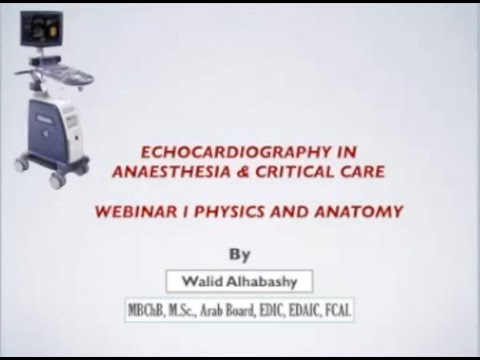 ECHOCARDIOGRAPHY IN ANAESTHESIA & CRITICAL CARE

WEBINAR I PHYSICS AND ANATOMY

By

Walid Alhabashy

MBChB, M.Sc., Arab Board, EDIC, EDAIC, FCAI.